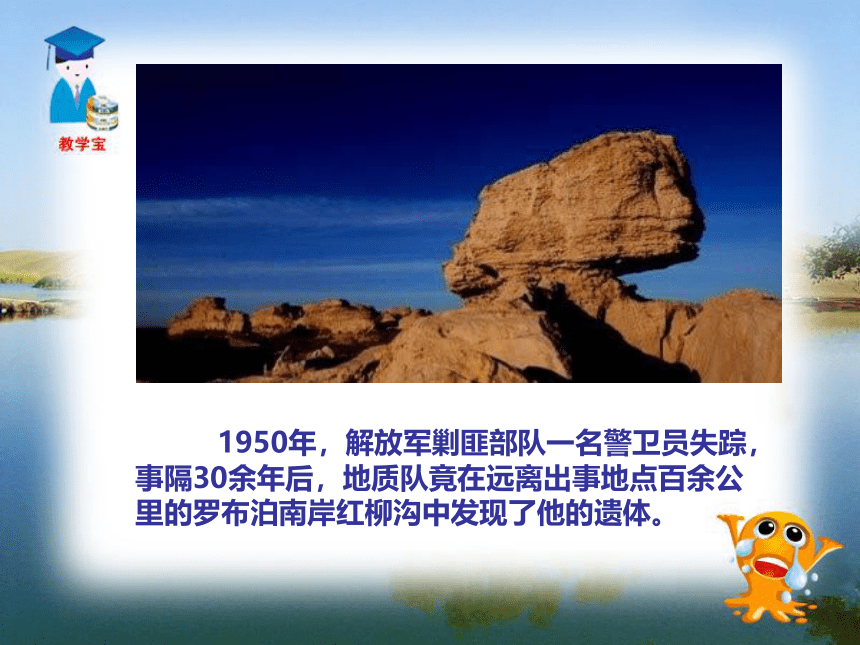 教学宝

1950年，解放军剿匪部队一名警卫员失踪，事隔30余年后，地质队竟在远离出事地点百余公里的罗布泊南岸红柳沟中发现了他的遗体。